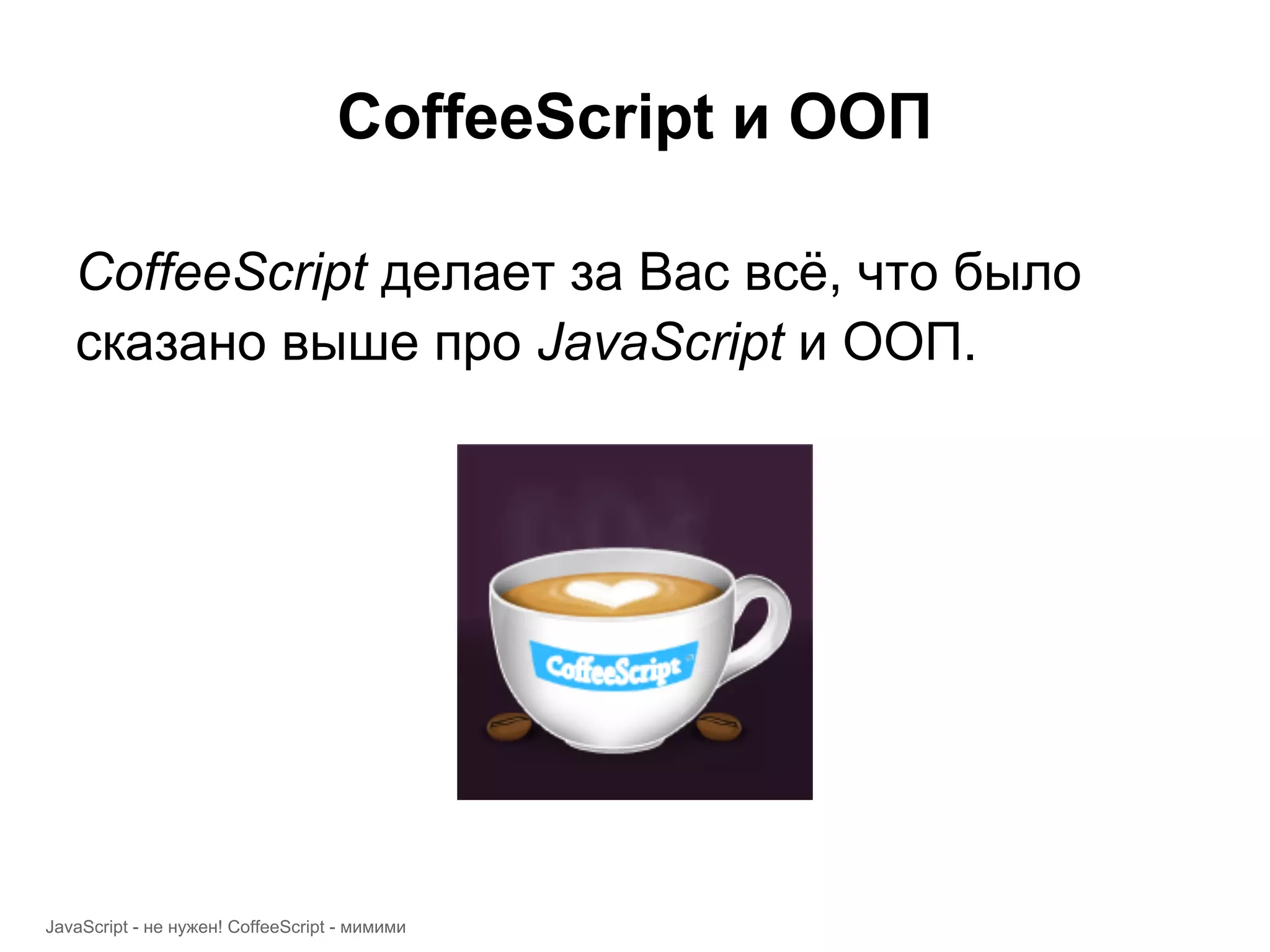 CoffeeScript и ООП

CoffeeScript делает за Вас всё, что было сказано выше про JavaScript и ООП.

CoffeeScript

JavaScript - не нужен! CoffeeScript - мимими